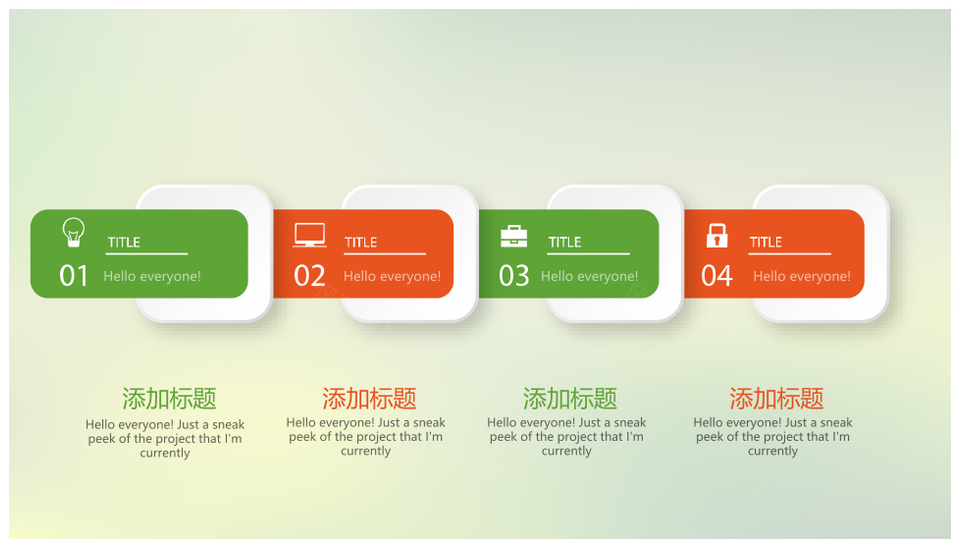 TITLE
01 Hello everyone!

TITLE
02 Hello everyone!

TITLE
03 Hello everyone!

TITLE
04 Hello everyone!

添加标题
Hello everyone! Just a sneak peek of the project that I'm currently

添加标题
Hello everyone! Just a sneak peek of the project that I'm currently

添加标题
Hello everyone! Just a sneak peek of the project that I'm currently

添加标题
Hello everyone! Just a sneak peek of the project that I'm currently